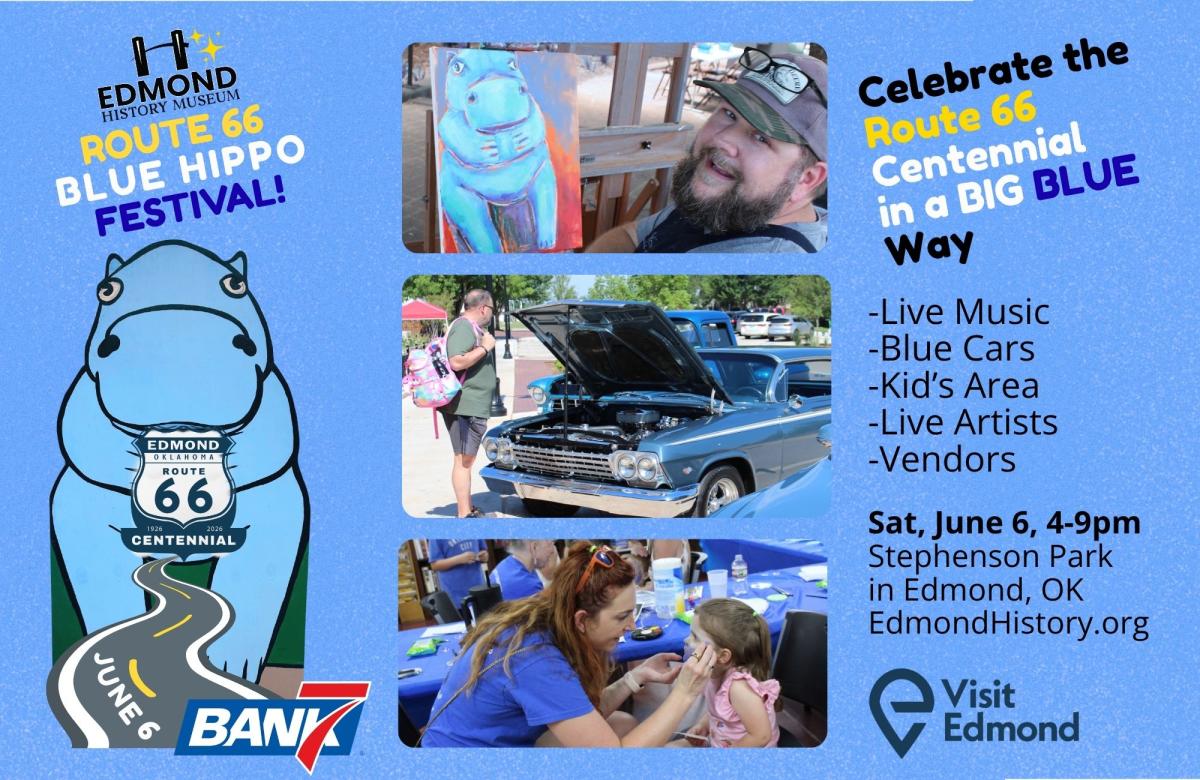 EDMOND HISTORY MUSEUM

ROUTE 66 BLUE HIPPO FESTIVAL!

EDMOND OKLAHOMA ROUTE 66 1926 2026 CENTENNIAL

JUNE 6

BANK7

Celebrate the Route 66 Centennial in a BIG BLUE Way

-Live Music
-Blue Cars
-Kid's Area
-Live Artists
-Vendors

Sat, June 6, 4-9pm
Stephenson Park
in Edmond, OK
EdmondHistory.org

Visit Edmond